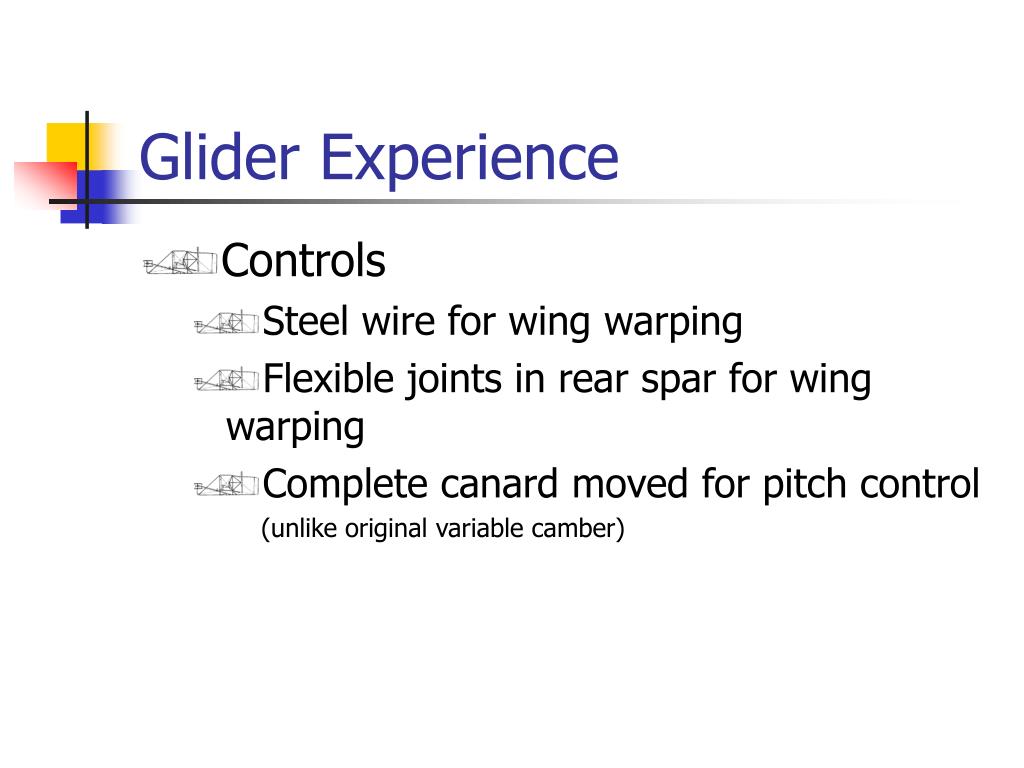 Glider Experience

Controls

Steel wire for wing warping

Flexible joints in rear spar for wing warping

Complete canard moved for pitch control (unlike original variable camber)